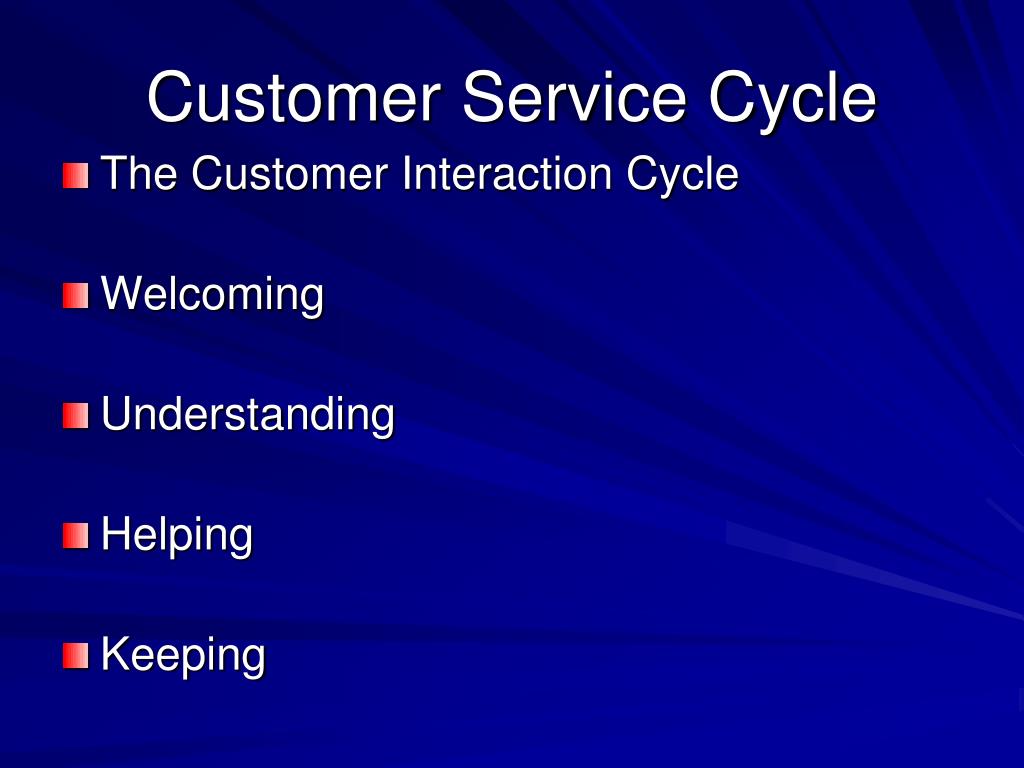 Customer Service Cycle

The Customer Interaction Cycle

Welcoming

Understanding

Helping

Keeping